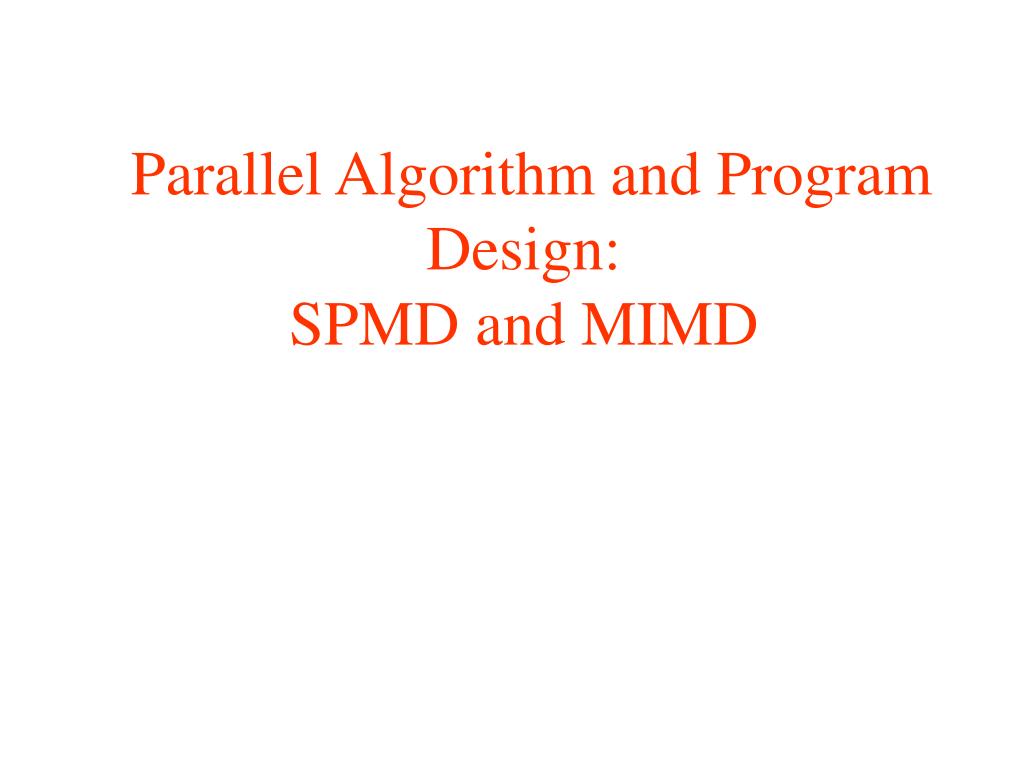 Parallel Algorithm and Program Design:
SPMD and MIMD